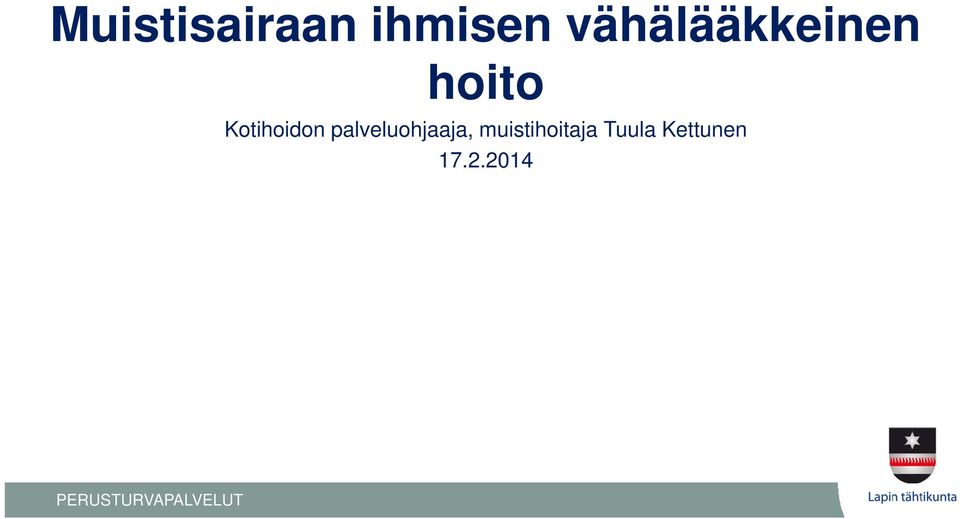 Muistisairaan ihmisen vähälääkkeinen hoito

Kotihoidon palveluohjaaja, muistihoitaja Tuula Kettunen
17.2.2014

PERUSTURVAPALVELUT

Lapin tähtikunta